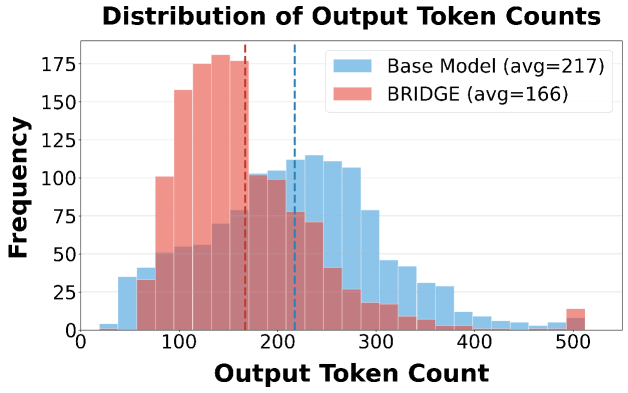 Distribution of Output Token Counts

Base Model (avg=217)
BRIDGE (avg=166)

Frequency

175
150
125
100
75
50
25
0

0
100
200
300
400
500

Output Token Count